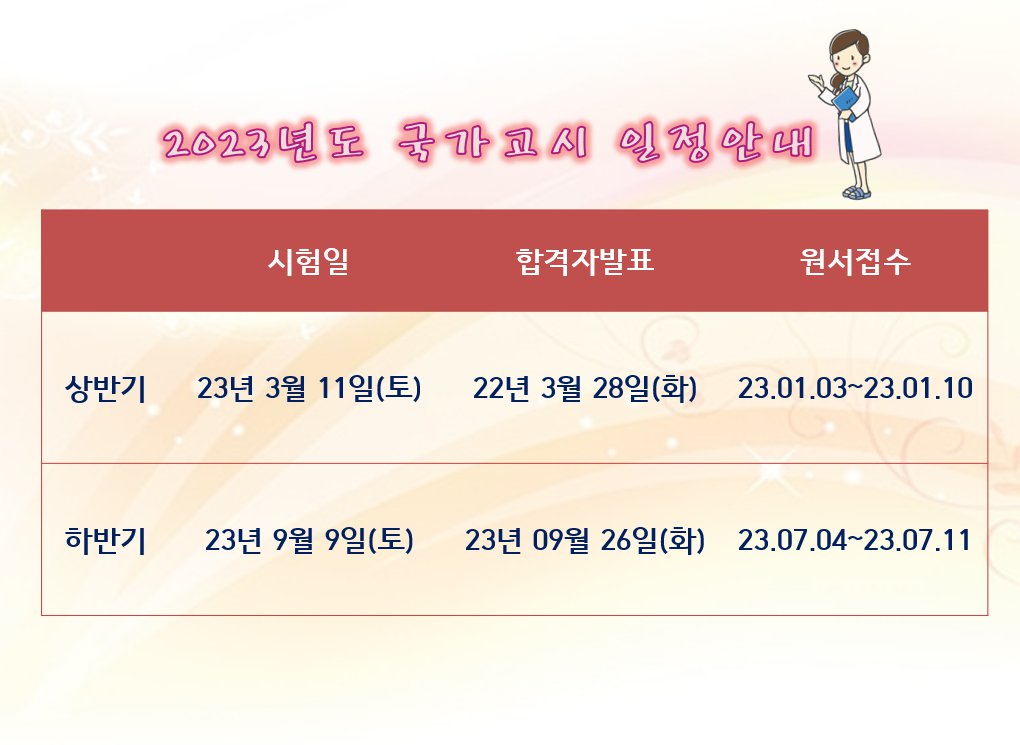 2023년도 국가고시 일정안내

| | 시험일 | 합격자발표 | 원서접수 |
|---|---|---|---|
| 상반기 | 23년 3월 11일(토) | 22년 3월 28일(화) | 23.01.03~23.01.10 |
| 하반기 | 23년 9월 9일(토) | 23년 09월 26일(화) | 23.07.04~23.07.11 |